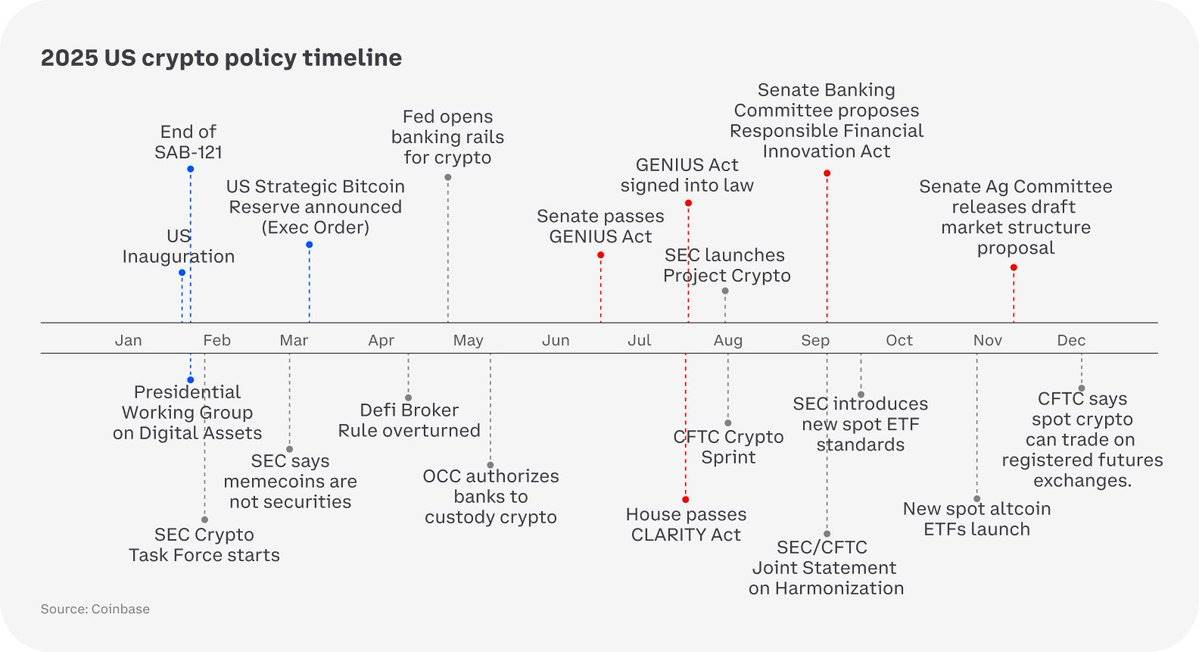 2025 US crypto policy timeline

End of SAB-121

US Inauguration

US Strategic Bitcoin Reserve announced (Exec Order)

Fed opens banking rails for crypto

Senate passes GENIUS Act

GENIUS Act signed into law

SEC launches Project Crypto

Senate Banking Committee proposes Responsible Financial Innovation Act

Senate Ag Committee releases draft market structure proposal

Jan Feb Mar Apr May Jun Jul Aug Sep Oct Nov Dec

Presidential Working Group on Digital Assets

SEC Crypto Task Force starts

SEC says memecoins are not securities

Defi Broker Rule overturned

OCC authorizes banks to custody crypto

House passes CLARITY Act

CFTC Crypto Sprint

SEC/CFTC Joint Statement on Harmonization

SEC introduces new spot ETF standards

New spot altcoin ETFs launch

CFTC says spot crypto can trade on registered futures exchanges.

Source: Coinbase